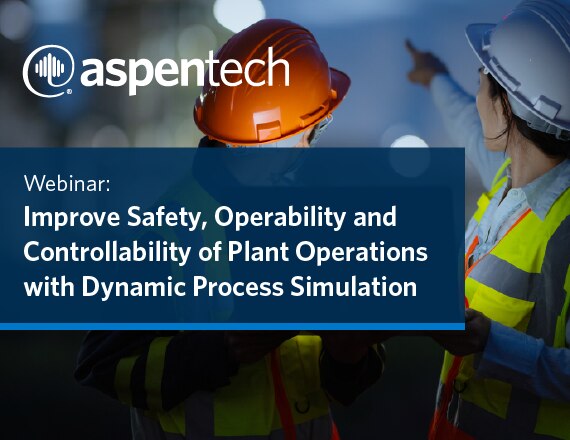 aspentech

Webinar:
Improve Safety, Operability and Controllability of Plant Operations with Dynamic Process Simulation